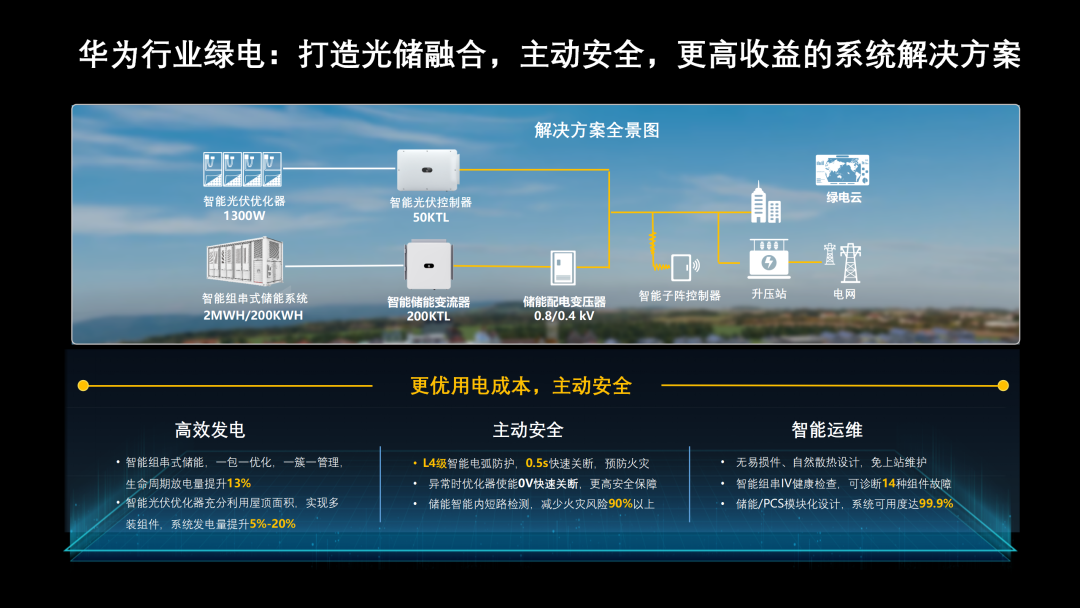 华为行业绿电：打造光储融合，主动安全，更高收益的系统解决方案

解决方案全景图

智能光伏优化器
1300W

智能光伏控制器
50KTL

绿电云

智能组串式储能系统
2MWH/200KWH

智能储能变流器
200KTL

储能配电变压器
0.8/0.4 kV

智能子阵控制器

升压站

电网

更优用电成本，主动安全

高效发电

• 智能组串式储能，一包一优化，一簇一管理，生命周期放电量提升13%
• 智能光伏优化器充分利用屋顶面积，实现多装组件，系统发电量提升5%-20%

主动安全

• L4级智能电弧防护，0.5s快速关断，预防火灾
• 异常时优化器使能0V快速关断，更高安全保障
• 储能智能内短路检测，减少火灾风险90%以上

智能运维

• 无易损件、自然散热设计，免上站维护
• 智能组串IV健康检查，可诊断14种组件故障
• 储能/PCS模块化设计，系统可用度达99.9%